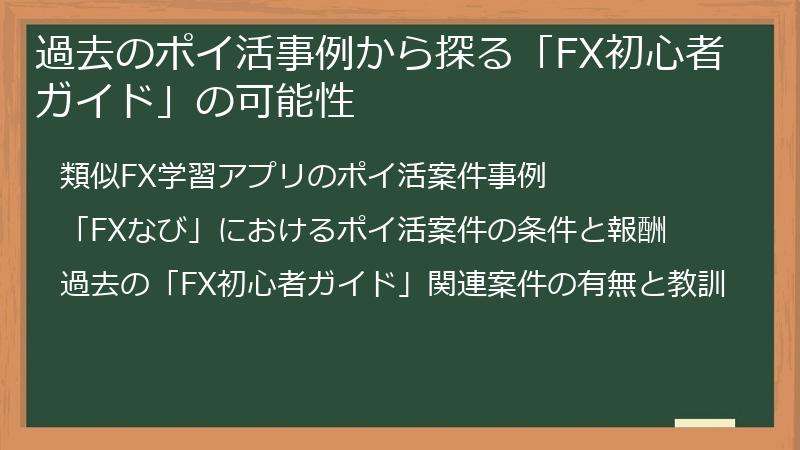 過去のポイ活事例から探る「FX初心者ガイド」の可能性

類似FX学習アプリのポイ活案件事例

「FXなび」におけるポイ活案件の条件と報酬

過去の「FX初心者ガイド」関連案件の有無と教訓